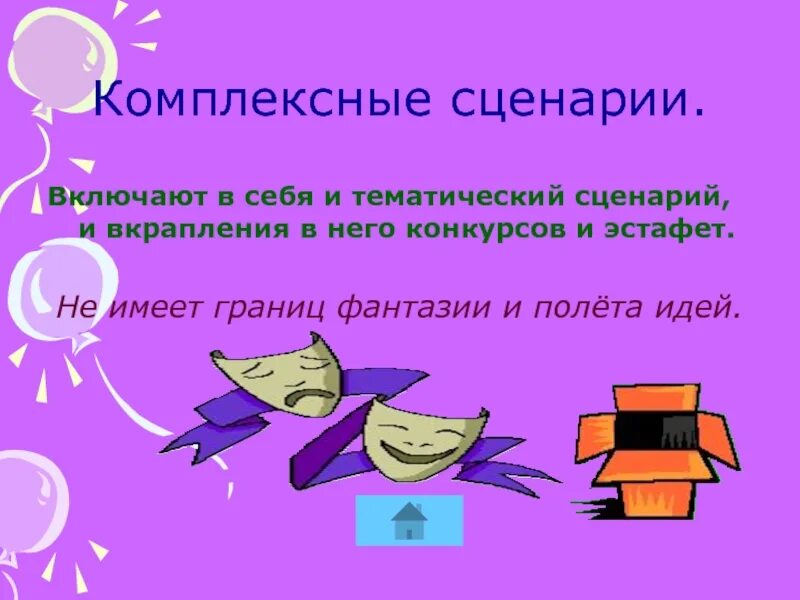 Комплексные сценарии.

Включают в себя и тематический сценарий, и вкрапления в него конкурсов и эстафет.

Не имеет границ фантазии и полёта идей.